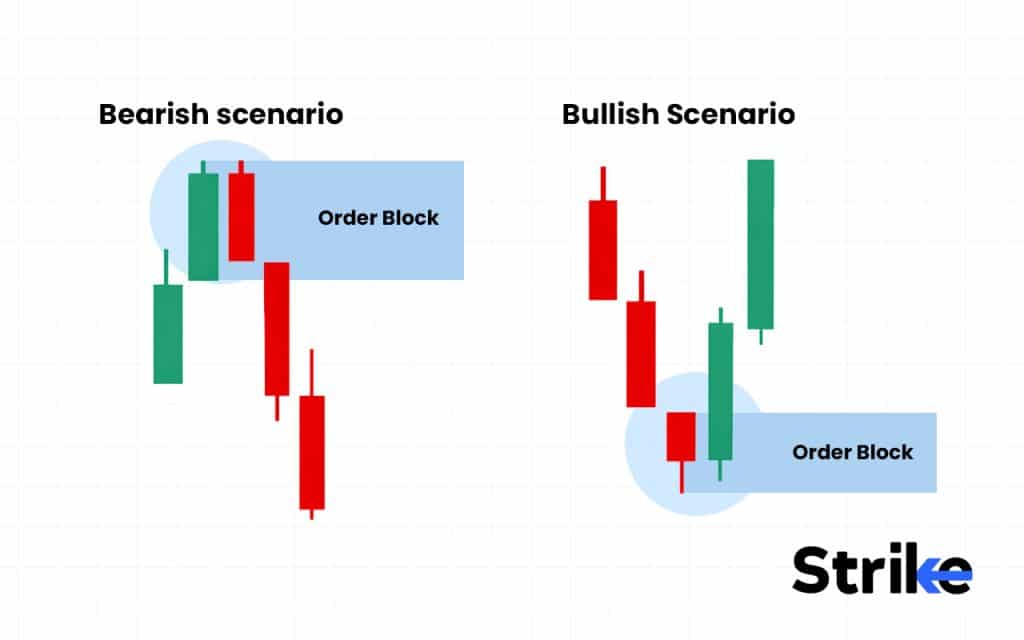 Bearish scenario

Order Block

Bullish Scenario

Order Block

Strike